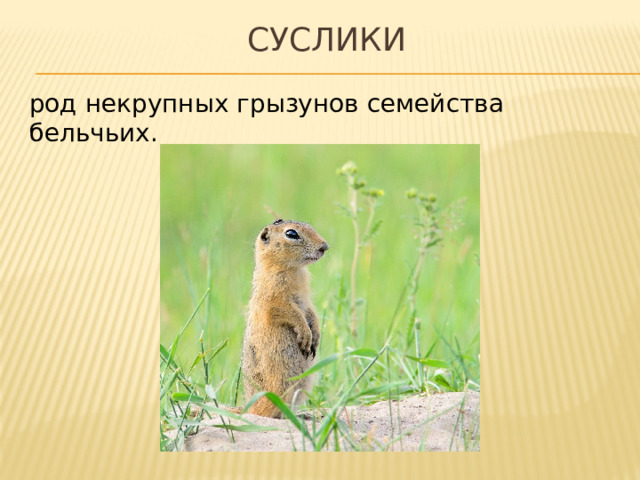 СУСЛИКИ

род некрупных грызунов семейства бельчьих.